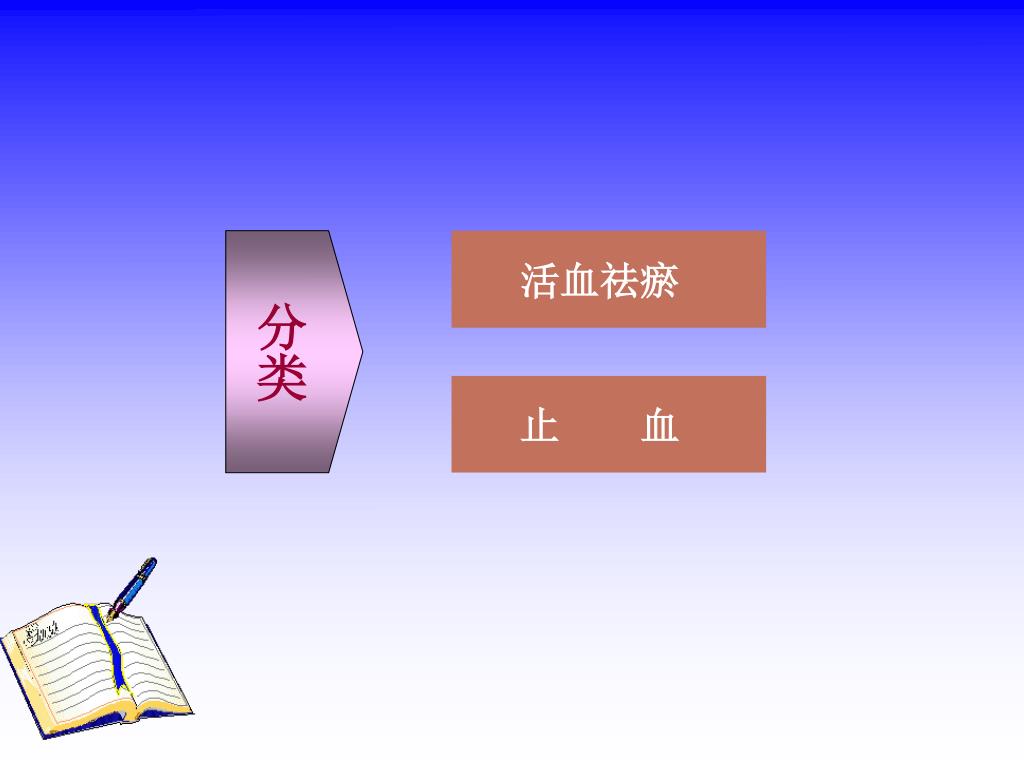 分类

活血祛瘀

止　　血